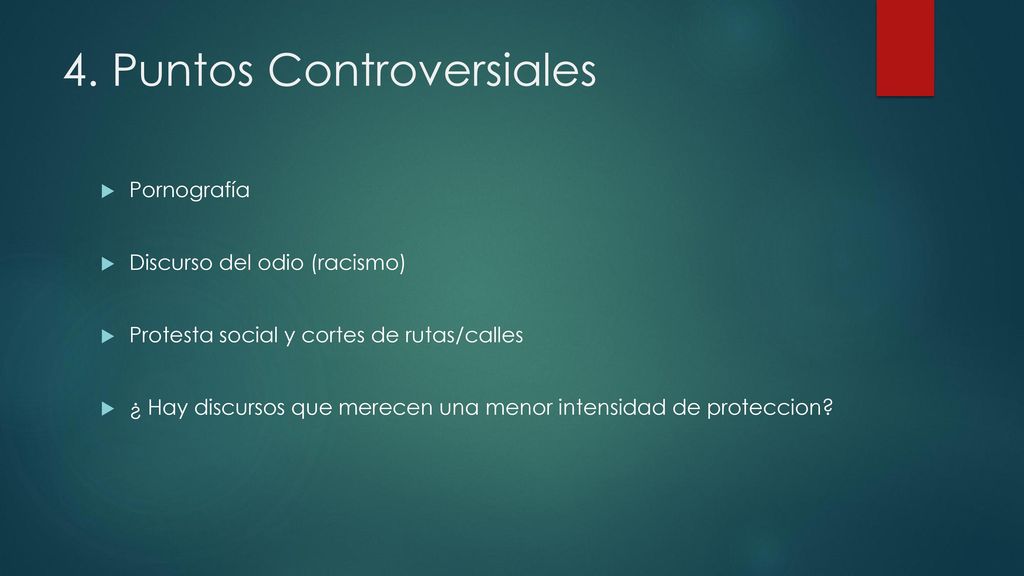 4. Puntos Controversiales

Pornografía

Discurso del odio (racismo)

Protesta social y cortes de rutas/calles

¿ Hay discursos que merecen una menor intensidad de proteccion?